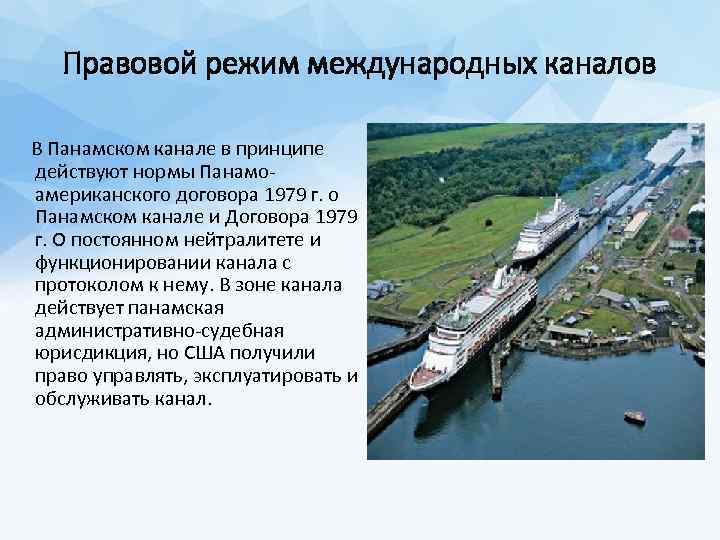 Правовой режим международных каналов

В Панамском канале в принципе действуют нормы Панамо-американского договора 1979 г. о Панамском канале и Договора 1979 г. О постоянном нейтралитете и функционировании канала с протоколом к нему. В зоне канала действует панамская административно-судебная юрисдикция, но США получили право управлять, эксплуатировать и обслуживать канал.